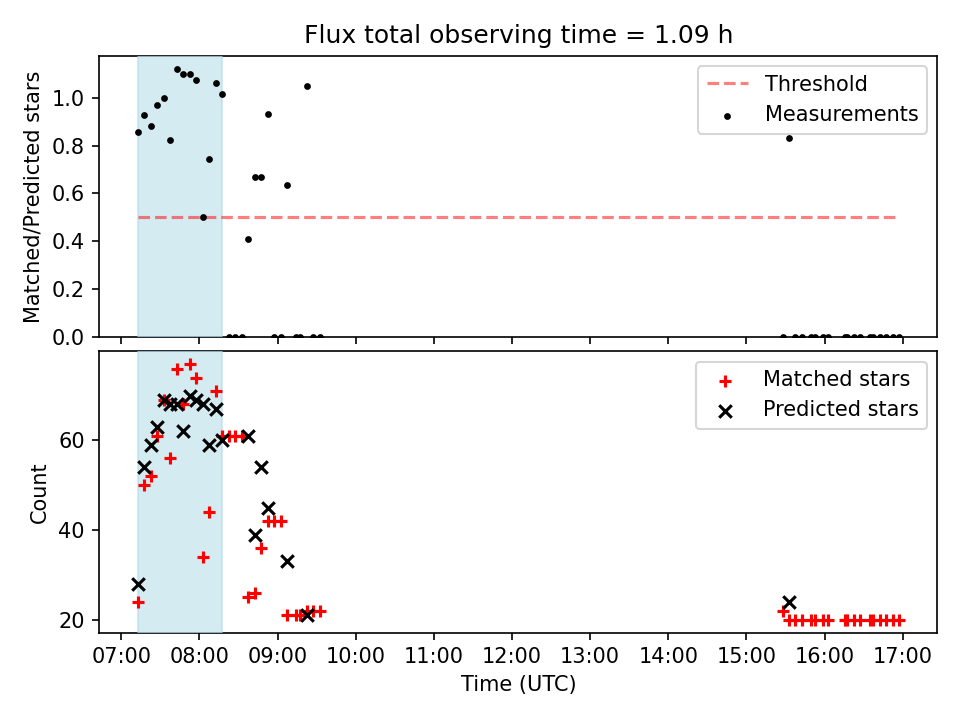 Flux total observing time = 1.09 h

Matched/Predicted stars

1.0
0.8
0.6
0.4
0.2
0.0

Threshold
Measurements

Count

60
40
20

Matched stars
Predicted stars

07:00 08:00 09:00 10:00 11:00 12:00 13:00 14:00 15:00 16:00 17:00

Time (UTC)